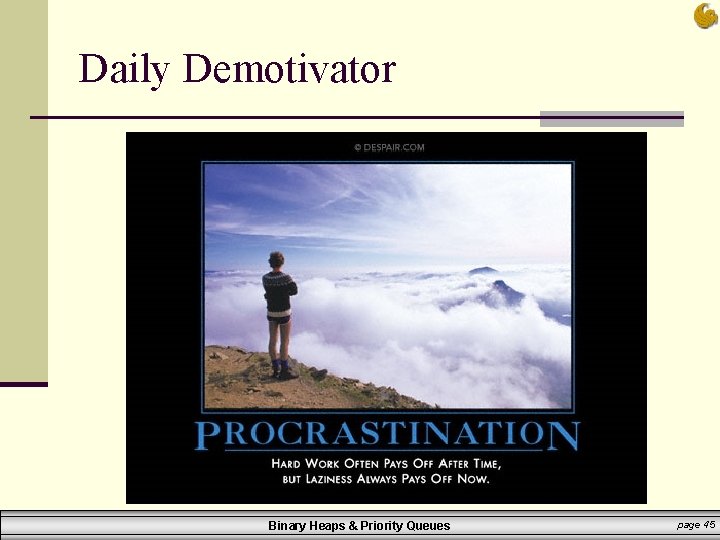 Daily Demotivator

© DESPAIR.COM

PROCRASTINATION

HARD WORK OFTEN PAYS OFF AFTER TIME, BUT LAZINESS ALWAYS PAYS OFF NOW.

Binary Heaps & Priority Queues

page 45